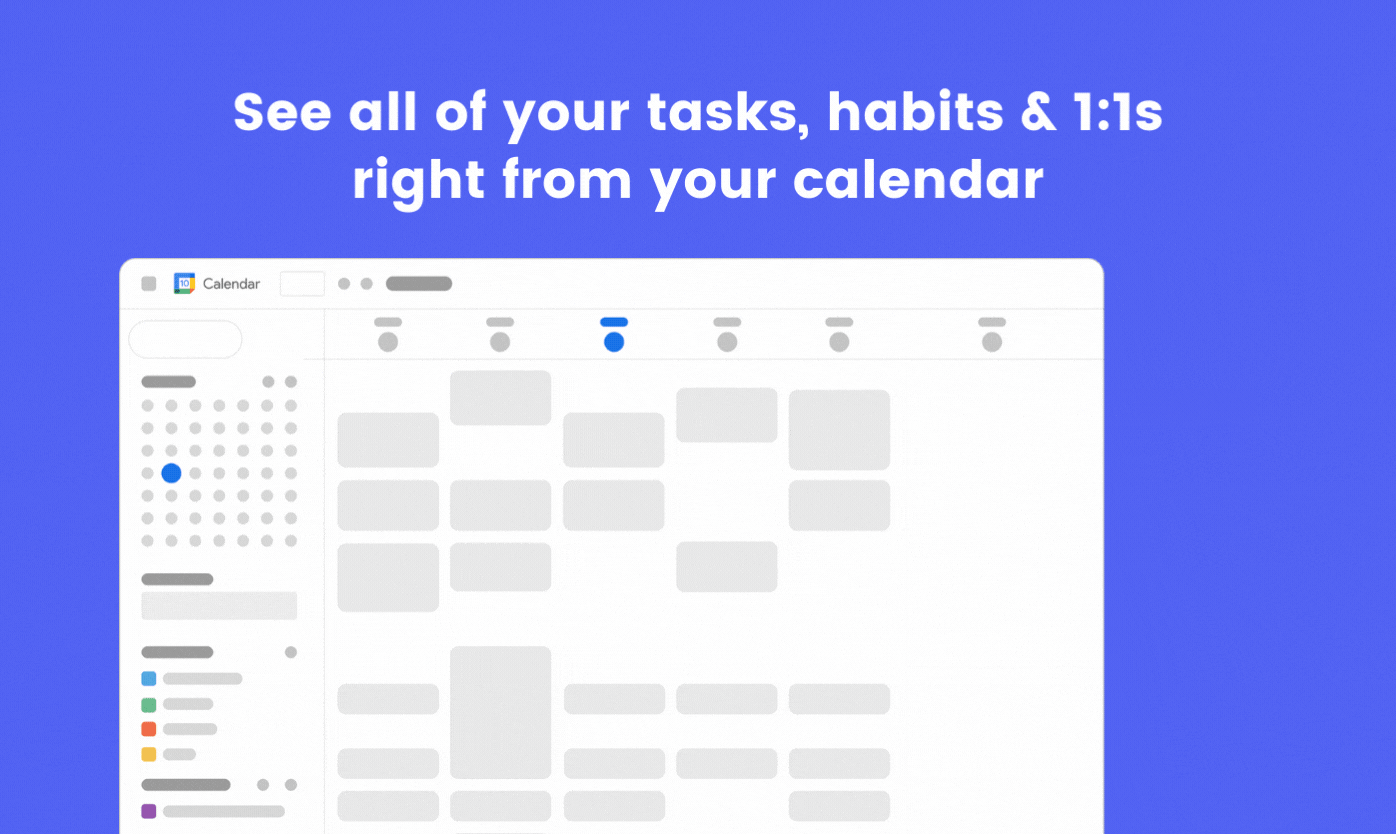 See all of your tasks, habits & 1:1s right from your calendar

10 Calendar